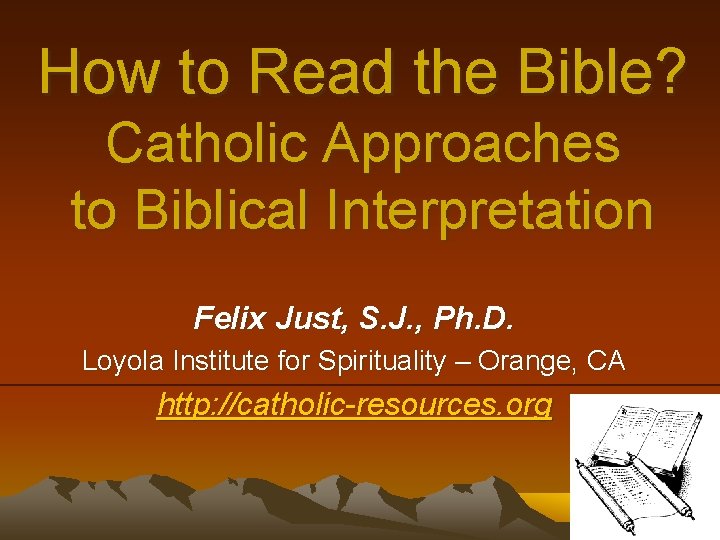 How to Read the Bible?
Catholic Approaches to Biblical Interpretation

Felix Just, S.J., Ph.D.
Loyola Institute for Spirituality – Orange, CA
http://catholic-resources.org